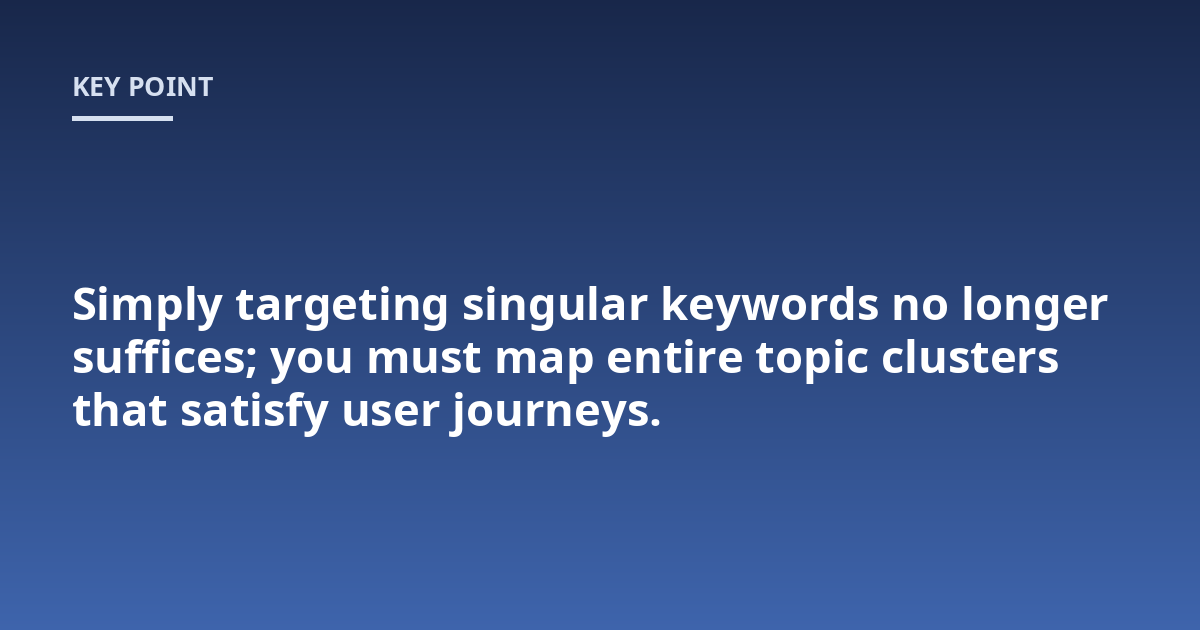 KEY POINT

Simply targeting singular keywords no longer suffices; you must map entire topic clusters that satisfy user journeys.